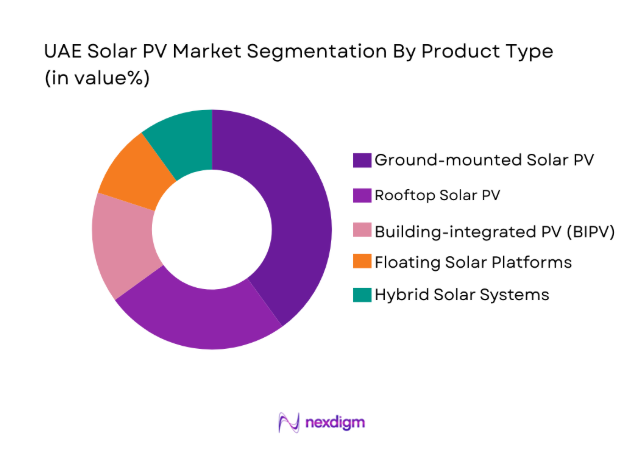 UAE Solar PV Market Segmentation By Product Type (in value%)

Ground-mounted Solar PV
Rooftop Solar PV
Building-integrated PV (BIPV)
Floating Solar Platforms
Hybrid Solar Systems

nexdigm